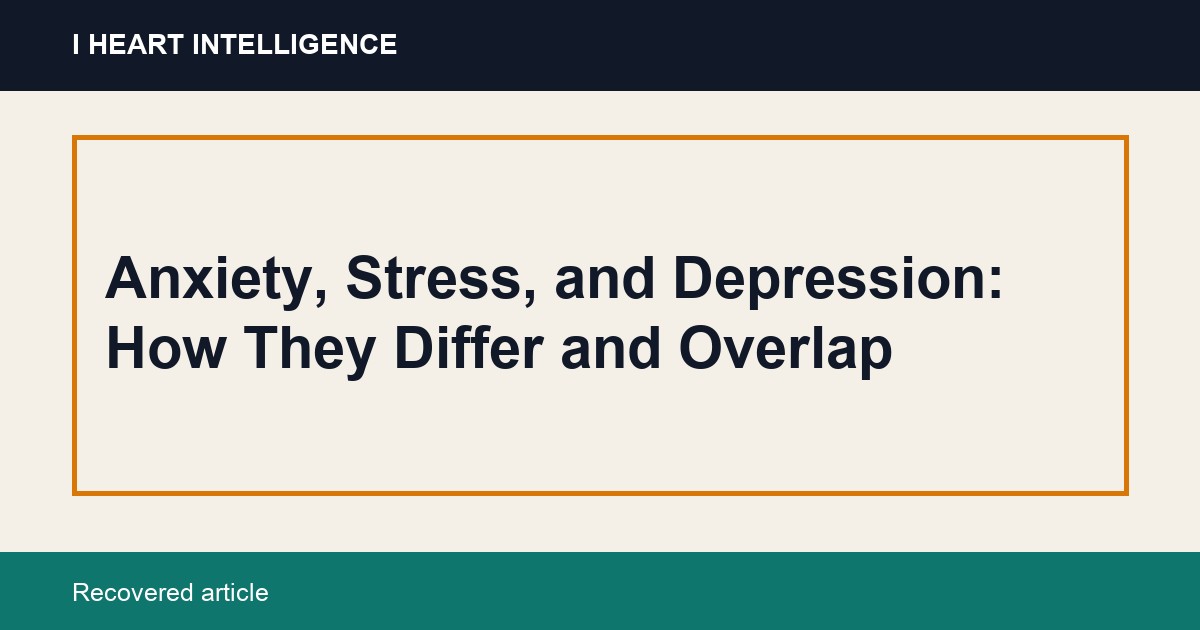 I HEART INTELLIGENCE

Anxiety, Stress, and Depression: How They Differ and Overlap

Recovered article